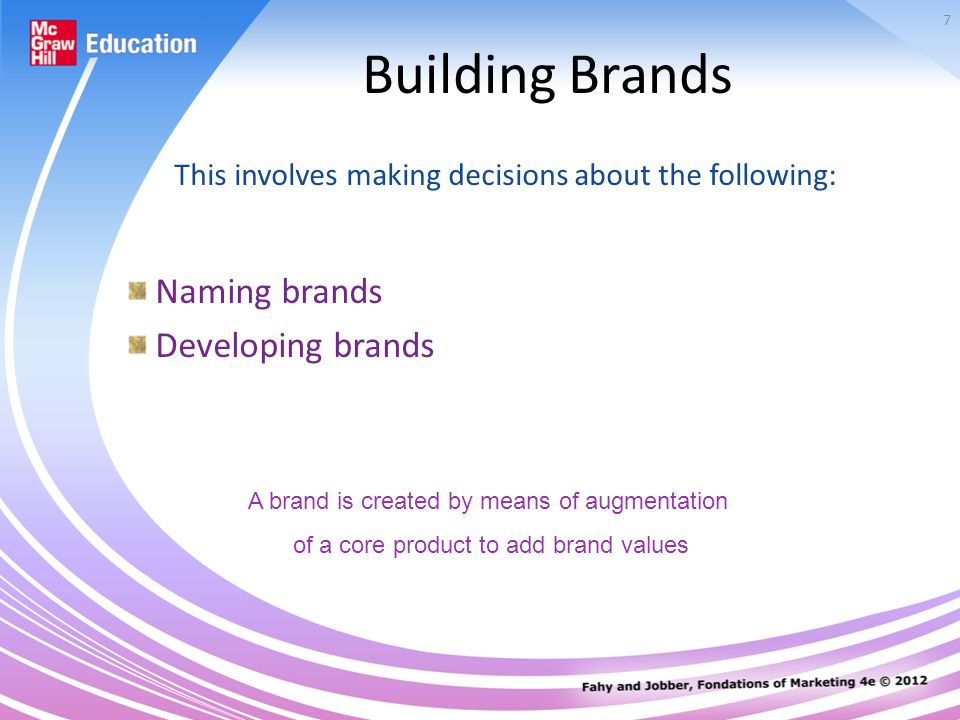 Mc Graw Hill Education

7

Building Brands

This involves making decisions about the following:

Naming brands

Developing brands

A brand is created by means of augmentation of a core product to add brand values

Fahy and Jobber, Fondations of Marketing 4e © 2012